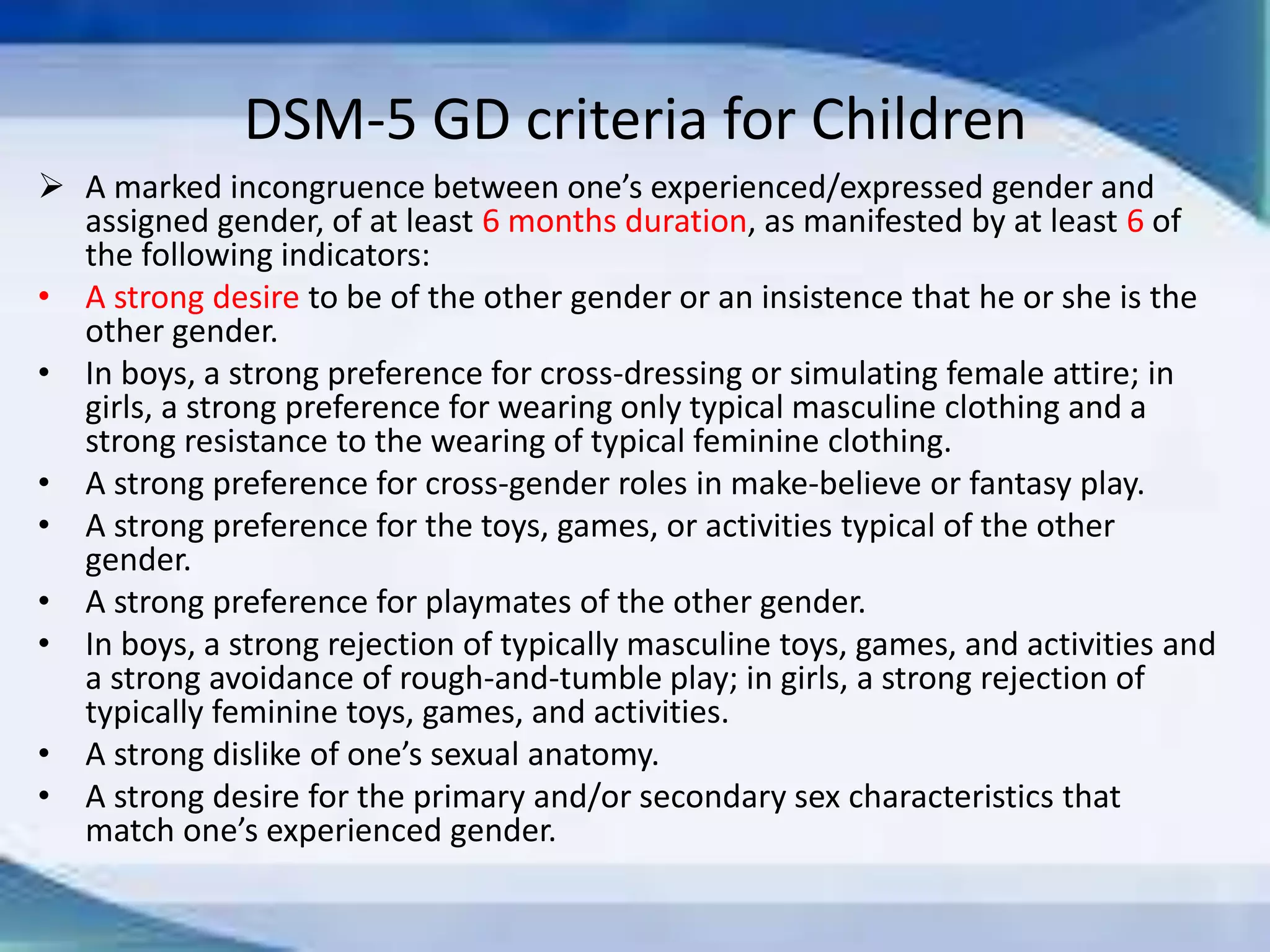 DSM-5 GD criteria for Children

➢ A marked incongruence between one's experienced/expressed gender and assigned gender, of at least 6 months duration, as manifested by at least 6 of the following indicators:

• A strong desire to be of the other gender or an insistence that he or she is the other gender.
• In boys, a strong preference for cross-dressing or simulating female attire; in girls, a strong preference for wearing only typical masculine clothing and a strong resistance to the wearing of typical feminine clothing.
• A strong preference for cross-gender roles in make-believe or fantasy play.
• A strong preference for the toys, games, or activities typical of the other gender.
• A strong preference for playmates of the other gender.
• In boys, a strong rejection of typically masculine toys, games, and activities and a strong avoidance of rough-and-tumble play; in girls, a strong rejection of typically feminine toys, games, and activities.
• A strong dislike of one's sexual anatomy.
• A strong desire for the primary and/or secondary sex characteristics that match one's experienced gender.